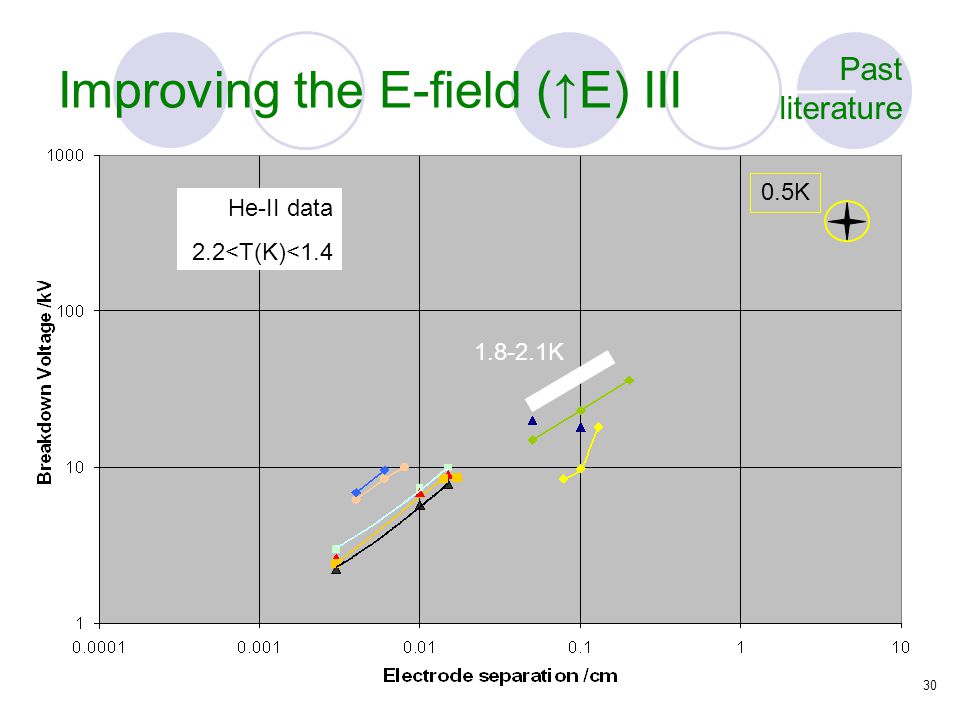 Improving the E-field (↑E) III

Past literature

1000

100

10

1

Breakdown Voltage /kV

He-II data

2.2<T(K)<1.4

0.5K

1.8-2.1K

0.0001 0.001 0.01 0.1 1 10

Electrode separation /cm

30